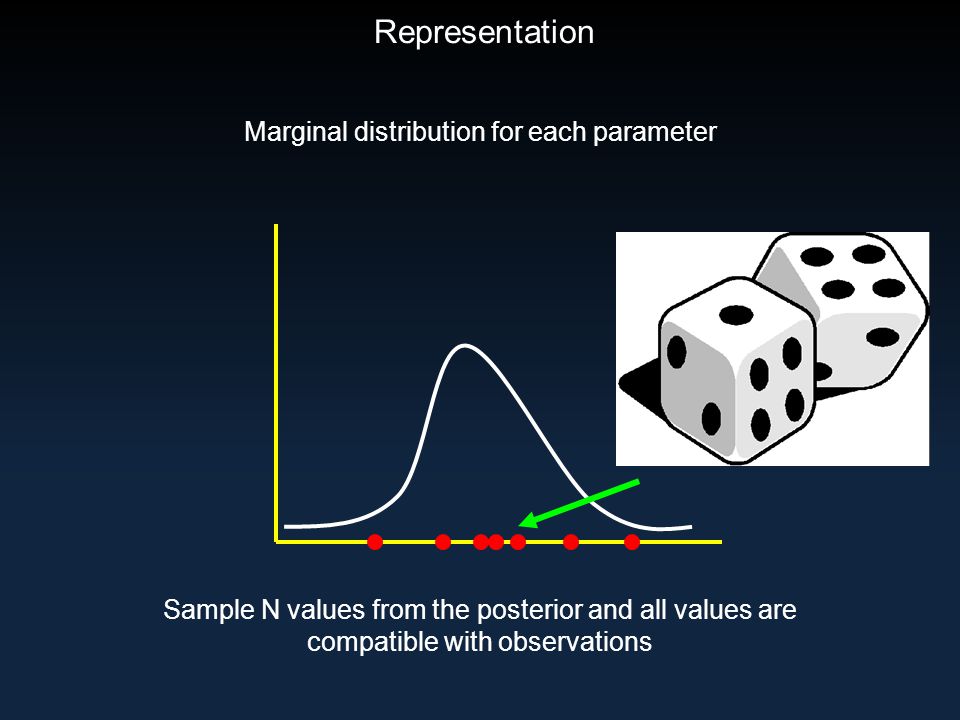 Representation

Marginal distribution for each parameter

Sample N values from the posterior and all values are compatible with observations